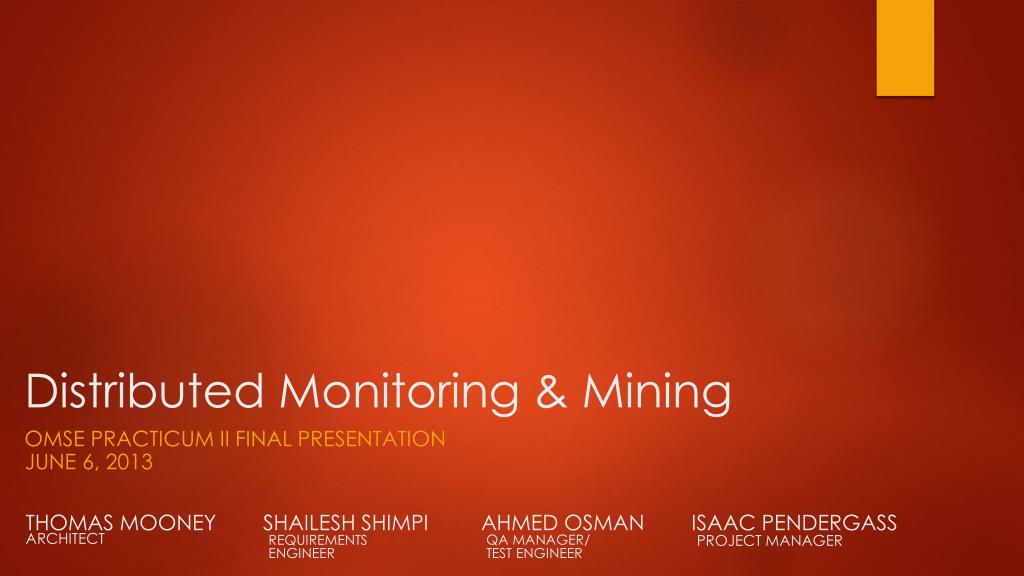 Distributed Monitoring & Mining

OMSE PRACTICUM II FINAL PRESENTATION
JUNE 6, 2013

THOMAS MOONEY
ARCHITECT

SHAILESH SHIMPI
REQUIREMENTS ENGINEER

AHMED OSMAN
QA MANAGER/ TEST ENGINEER

ISAAC PENDERGASS
PROJECT MANAGER